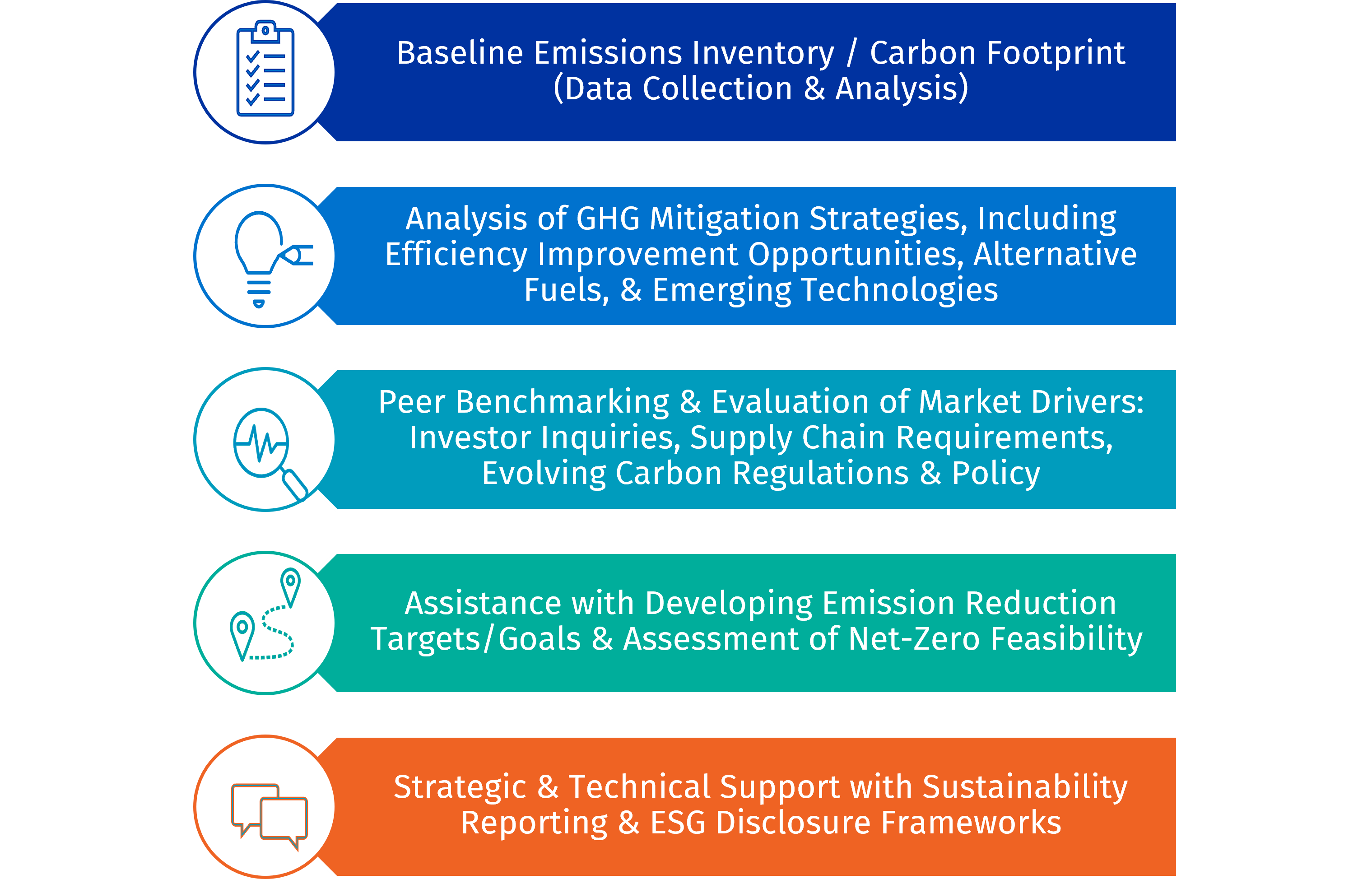 Baseline Emissions Inventory / Carbon Footprint (Data Collection & Analysis)

Analysis of GHG Mitigation Strategies, Including Efficiency Improvement Opportunities, Alternative Fuels, & Emerging Technologies

Peer Benchmarking & Evaluation of Market Drivers: Investor Inquiries, Supply Chain Requirements, Evolving Carbon Regulations & Policy

Assistance with Developing Emission Reduction Targets/Goals & Assessment of Net-Zero Feasibility

Strategic & Technical Support with Sustainability Reporting & ESG Disclosure Frameworks